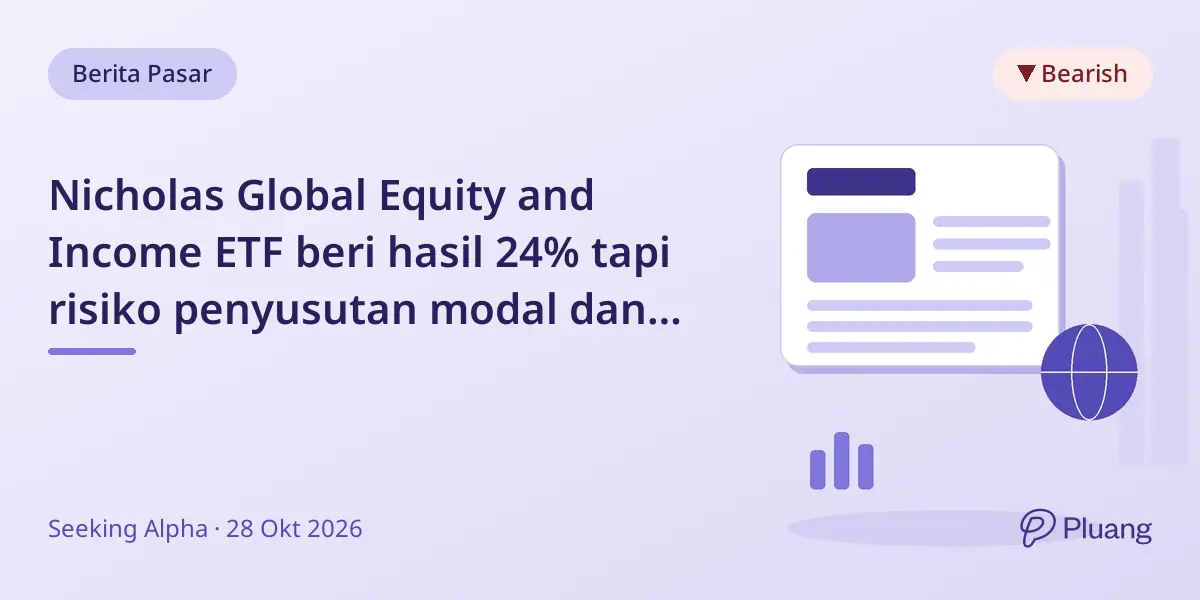 Berita Pasar

▼ Bearish

Nicholas Global Equity and Income ETF beri hasil 24% tapi risiko penyusutan modal dan...

Seeking Alpha · 28 Okt 2026

Pluang